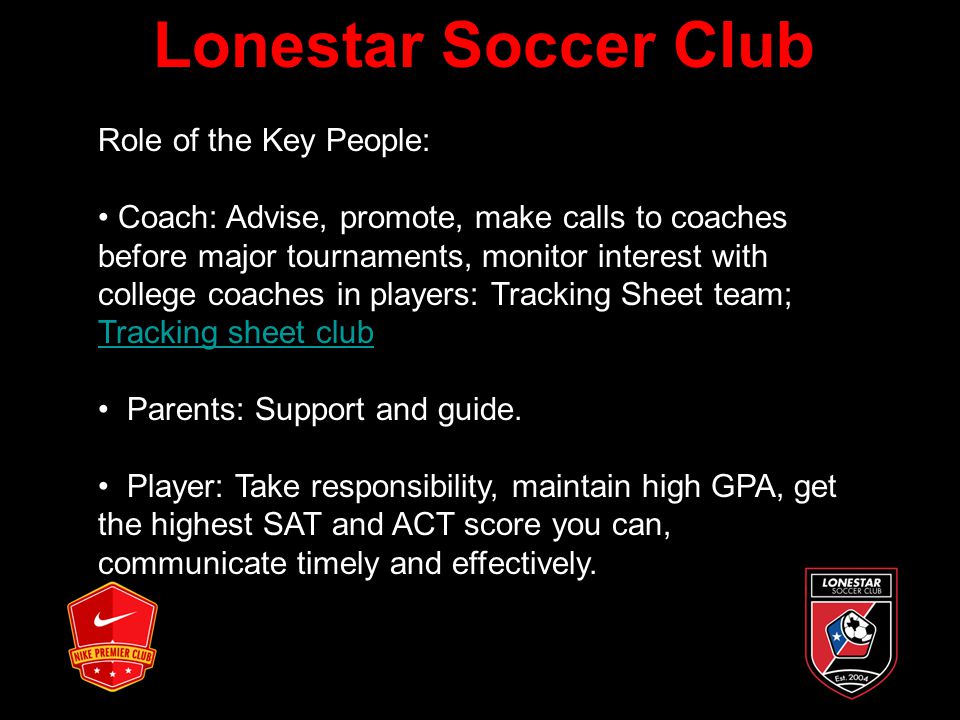 Lonestar Soccer Club

Role of the Key People:

• Coach: Advise, promote, make calls to coaches before major tournaments, monitor interest with college coaches in players: Tracking Sheet team; Tracking sheet club

• Parents: Support and guide.

• Player: Take responsibility, maintain high GPA, get the highest SAT and ACT score you can, communicate timely and effectively.

NIKE PREMIER CLUB

LONESTAR SOCCER CLUB
Est. 2004